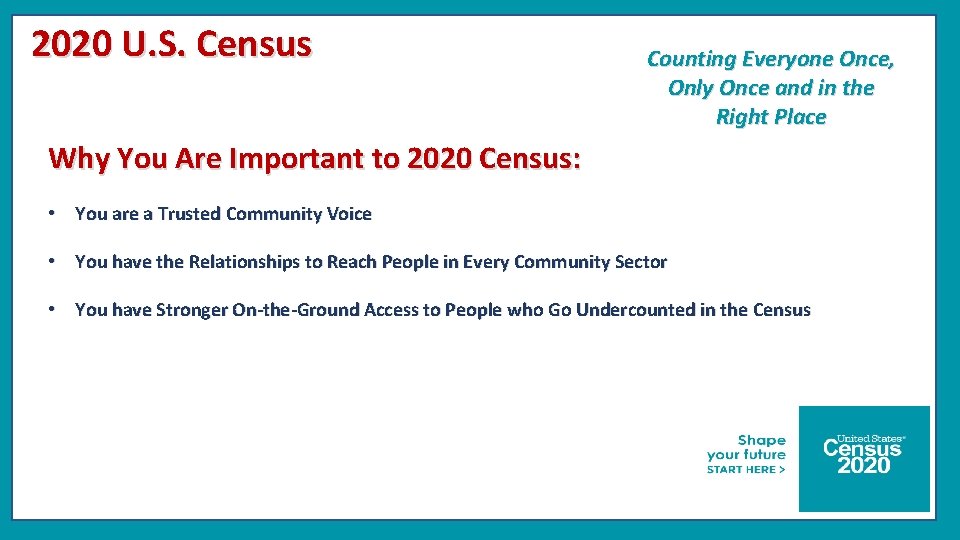 2020 U.S. Census

Counting Everyone Once, Only Once and in the Right Place

Why You Are Important to 2020 Census:

• You are a Trusted Community Voice

• You have the Relationships to Reach People in Every Community Sector

• You have Stronger On-the-Ground Access to People who Go Undercounted in the Census

Shape your future START HERE >

United States® Census 2020